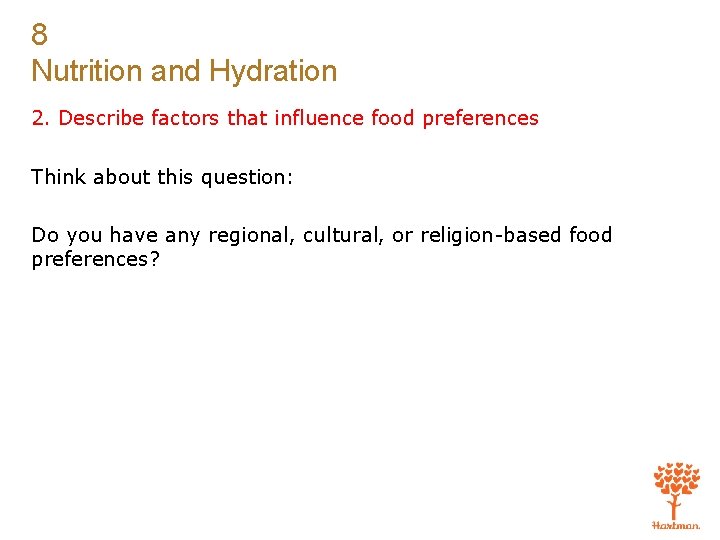 8
Nutrition and Hydration

2. Describe factors that influence food preferences

Think about this question:

Do you have any regional, cultural, or religion-based food preferences?

Hartman